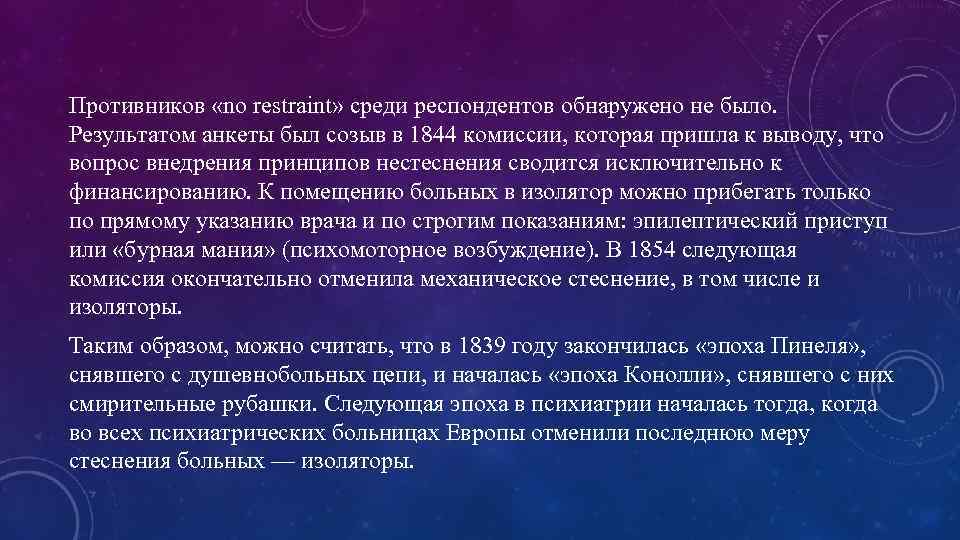 Противников «no restraint» среди респондентов обнаружено не было. Результатом анкеты был созыв в 1844 комиссии, которая пришла к выводу, что вопрос внедрения принципов нестеснения сводится исключительно к финансированию. К помещению больных в изолятор можно прибегать только по прямому указанию врача и по строгим показаниям: эпилептический приступ или «бурная мания» (психомоторное возбуждение). В 1854 следующая комиссия окончательно отменила механическое стеснение, в том числе и изоляторы.

Таким образом, можно считать, что в 1839 году закончилась «эпоха Пинеля», снявшего с душевнобольных цепи, и началась «эпоха Конолли», снявшего с них смирительные рубашки. Следующая эпоха в психиатрии началась тогда, когда во всех психиатрических больницах Европы отменили последнюю меру стеснения больных — изоляторы.